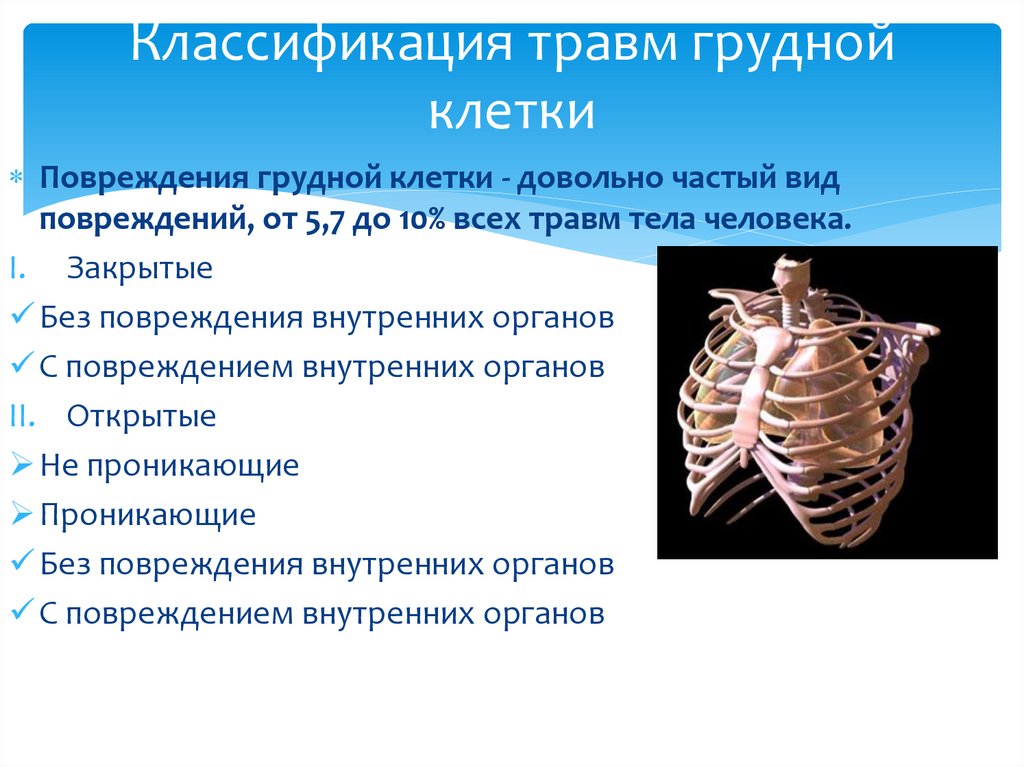 Классификация травм грудной клетки

* Повреждения грудной клетки - довольно частый вид повреждений, от 5,7 до 10% всех травм тела человека.

I. Закрытые

✓ Без повреждения внутренних органов

✓ С повреждением внутренних органов

II. Открытые

➢ Не проникающие

➢ Проникающие

✓ Без повреждения внутренних органов

✓ С повреждением внутренних органов